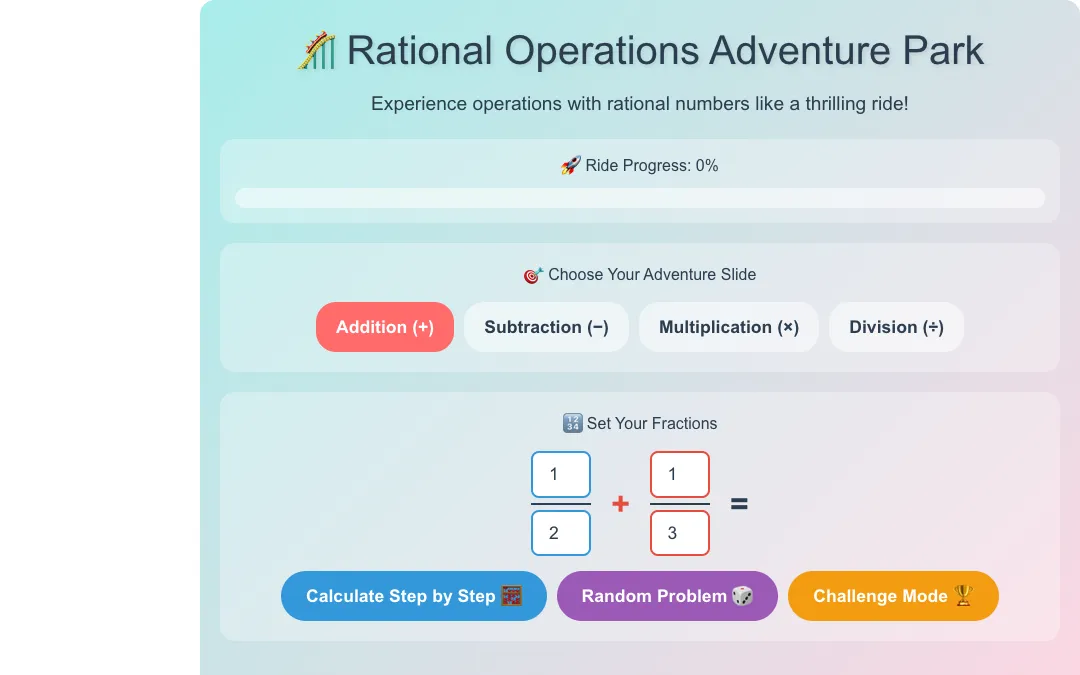 🎢 Rational Operations Adventure Park

Experience operations with rational numbers like a thrilling ride!

🚀 Ride Progress: 0%

🎯 Choose Your Adventure Slide

Addition (+) Subtraction (−) Multiplication (×) Division (÷)

🔢 Set Your Fractions

$\frac{1}{2} + \frac{1}{3} =$

Calculate Step by Step 🧮 Random Problem 🎲 Challenge Mode 🏆